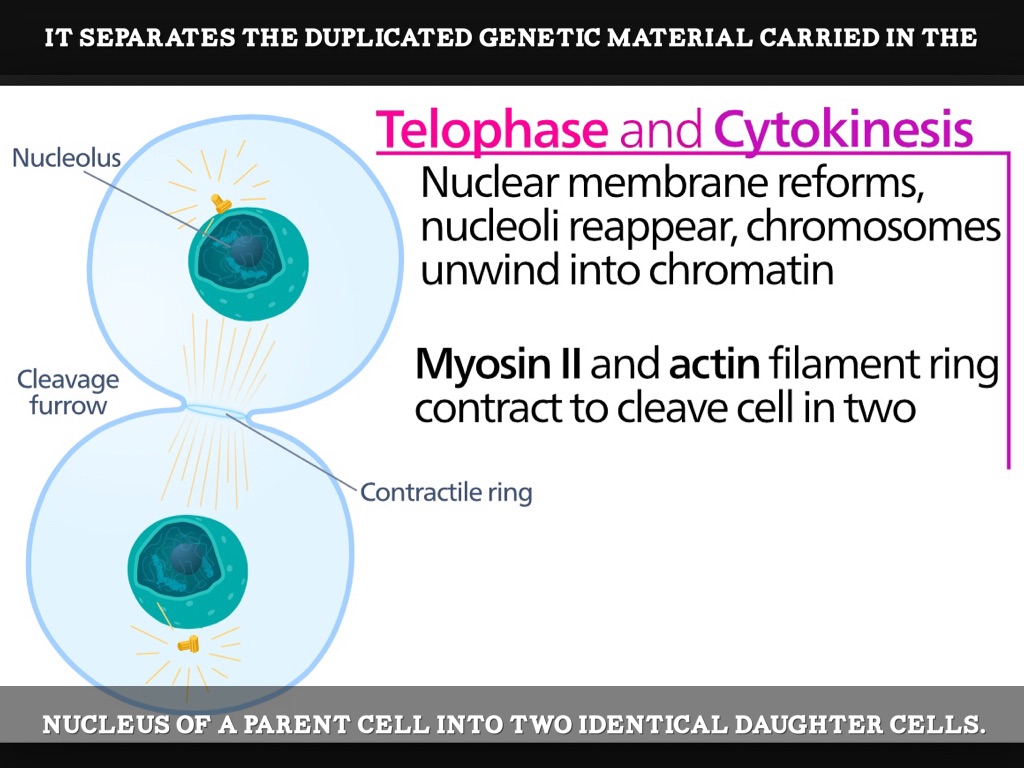 IT SEPARATES THE DUPLICATED GENETIC MATERIAL CARRIED IN THE

Telophase and Cytokinesis

Nuclear membrane reforms, nucleoli reappear, chromosomes unwind into chromatin

Myosin II and actin filament ring contract to cleave cell in two

Nucleolus

Cleavage furrow

Contractile ring

NUCLEUS OF A PARENT CELL INTO TWO IDENTICAL DAUGHTER CELLS.